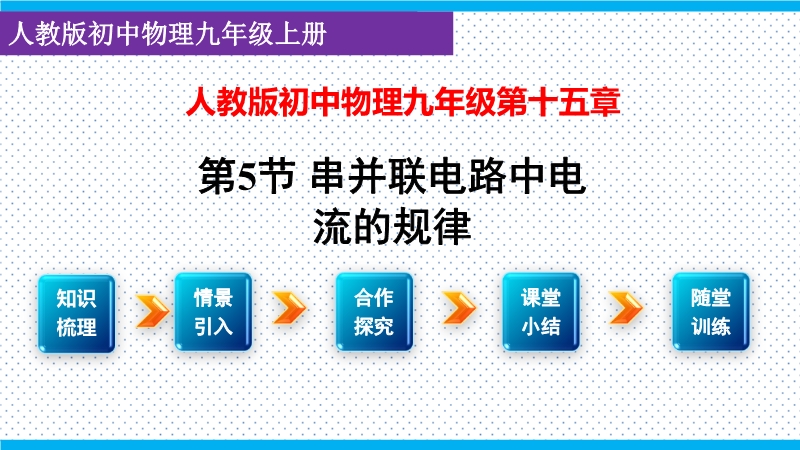 人教版初中物理九年级上册

人教版初中物理九年级第十五章

第5节 串并联电路中电流的规律

知识梳理

情景引入

合作探究

课堂小结

随堂训练